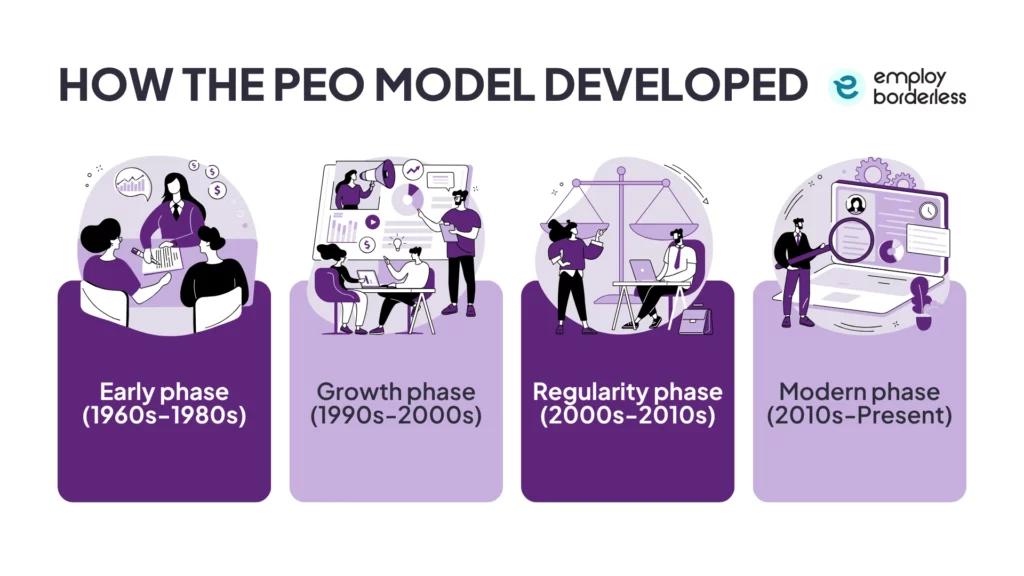 HOW THE PEO MODEL DEVELOPED

employ borderless

Early phase (1960s-1980s)

Growth phase (1990s-2000s)

Regularity phase (2000s-2010s)

Modern phase (2010s-Present)